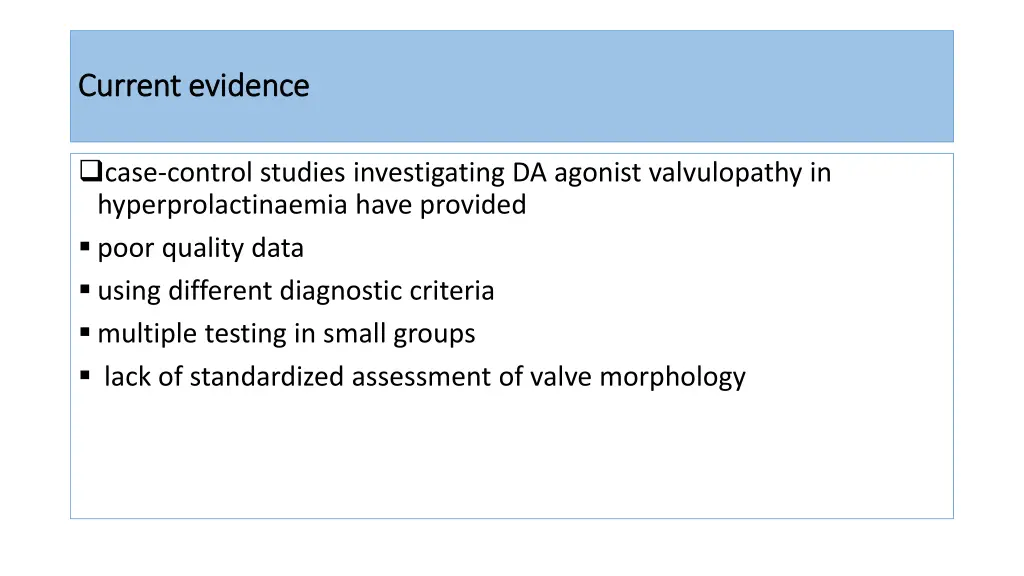 Current evidence

❑case-control studies investigating DA agonist valvulopathy in hyperprolactinaemia have provided

▪ poor quality data
▪ using different diagnostic criteria
▪ multiple testing in small groups
▪ lack of standardized assessment of valve morphology